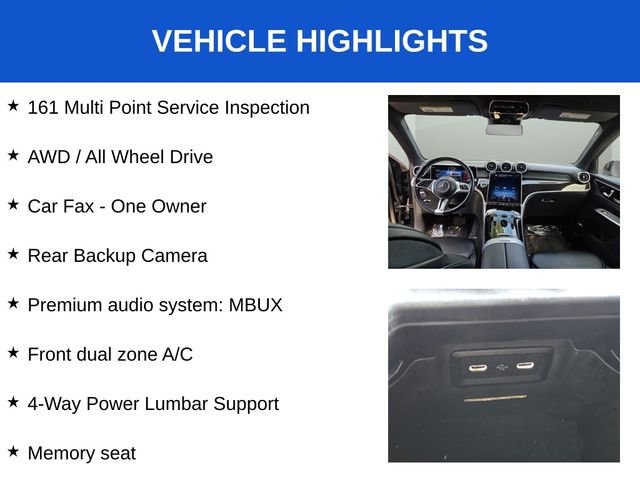 VEHICLE HIGHLIGHTS

★ 161 Multi Point Service Inspection

★ AWD / All Wheel Drive

★ Car Fax - One Owner

★ Rear Backup Camera

★ Premium audio system: MBUX

★ Front dual zone A/C

★ 4-Way Power Lumbar Support

★ Memory seat